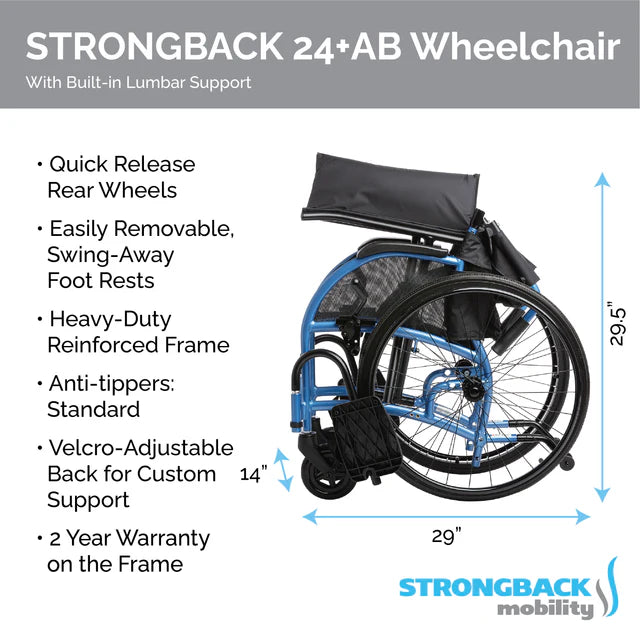 STRONGBACK 24+AB Wheelchair

With Built-in Lumbar Support

• Quick Release Rear Wheels

• Easily Removable, Swing-Away Foot Rests

• Heavy-Duty Reinforced Frame

• Anti-tippers: Standard

• Velcro-Adjustable Back for Custom Support

• 2 Year Warranty on the Frame

29.5"

14"

29"

STRONGBACK mobility